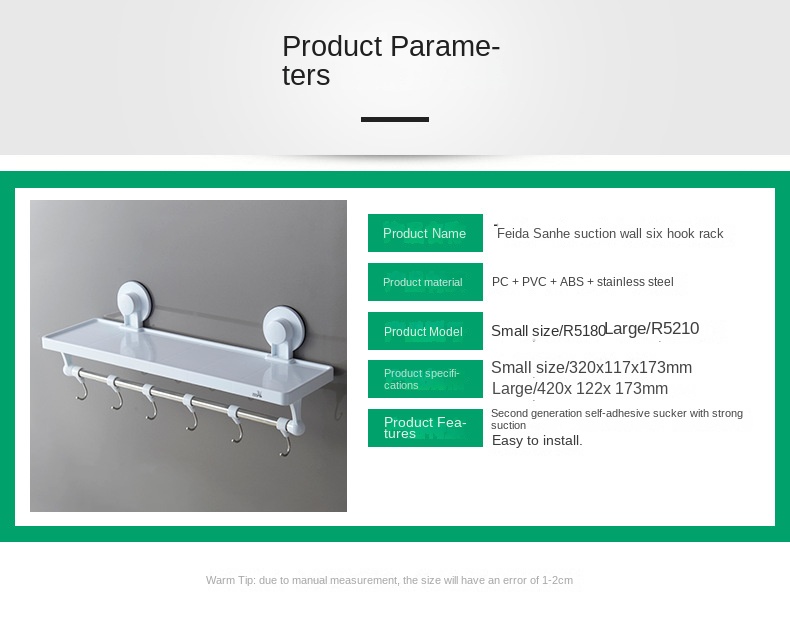 Product Parameters

| Product Name | Feida Sanhe suction wall six hook rack |
|---|---|
| Product material | PC + PVC + ABS + stainless steel |
| Product Model | Small size/R5180 Large/R5210 |
| Product specifications | Small size/320x117x173mm Large/420x 122x 173mm |
| Product Features | Second generation self-adhesive sucker with strong suction Easy to install. |

Warm Tip: due to manual measurement, the size will have an error of 1-2cm